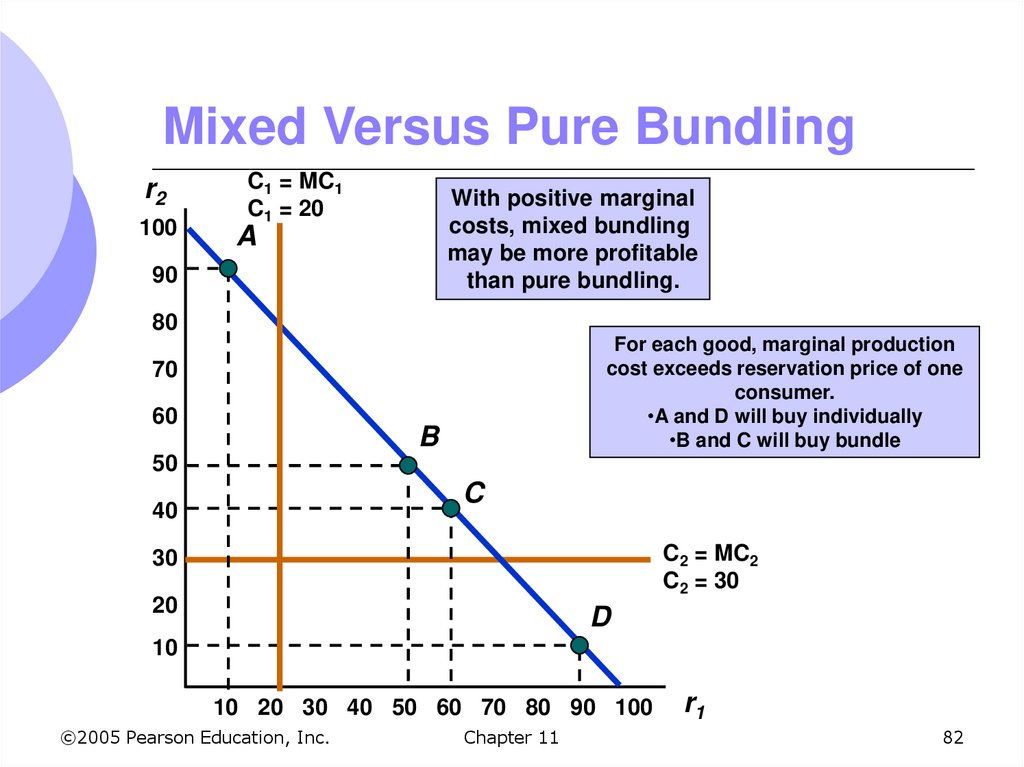 Mixed Versus Pure Bundling

$r_2$

$C_1 = MC_1$
$C_1 = 20$

With positive marginal costs, mixed bundling may be more profitable than pure bundling.

For each good, marginal production cost exceeds reservation price of one consumer.
•A and D will buy individually
•B and C will buy bundle

100
90
80
70
60
50
40
30
20
10

A
B
C
D

$C_2 = MC_2$
$C_2 = 30$

10 20 30 40 50 60 70 80 90 100

$r_1$

©2005 Pearson Education, Inc.

Chapter 11

82